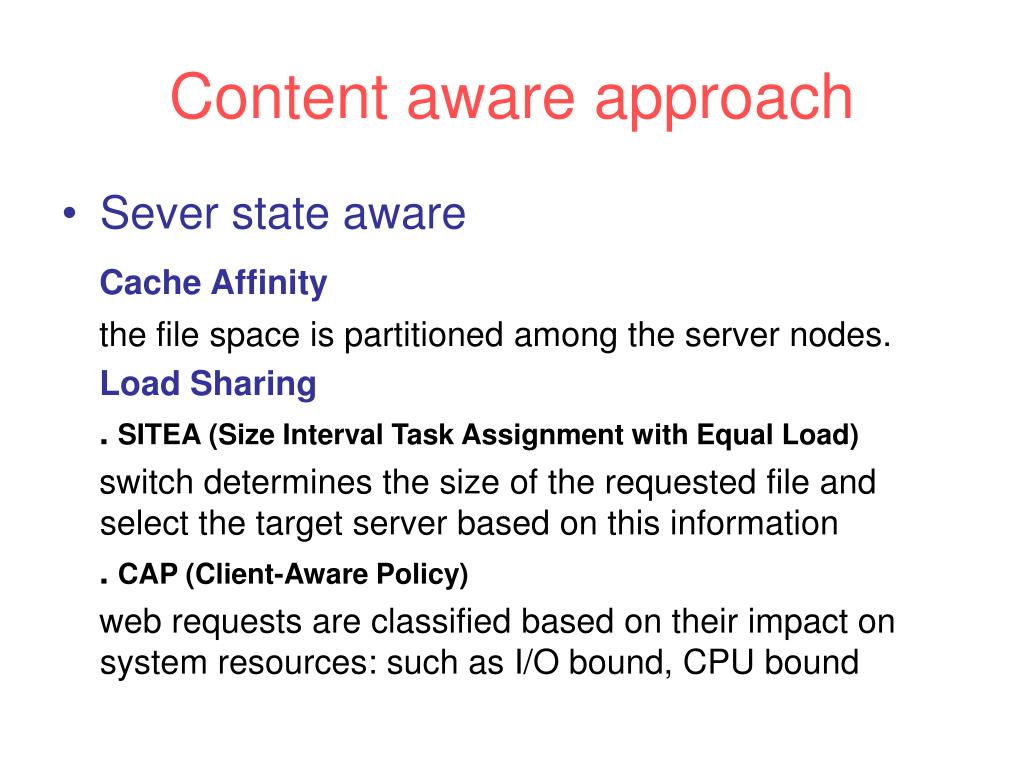 Content aware approach

• Sever state aware

Cache Affinity

the file space is partitioned among the server nodes.

Load Sharing

. SITEA (Size Interval Task Assignment with Equal Load)

switch determines the size of the requested file and select the target server based on this information

. CAP (Client-Aware Policy)

web requests are classified based on their impact on system resources: such as I/O bound, CPU bound